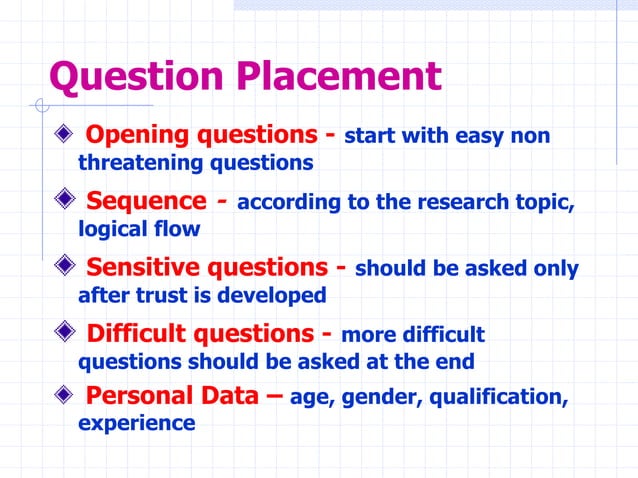 Question Placement

Opening questions - start with easy non threatening questions

Sequence - according to the research topic, logical flow

Sensitive questions - should be asked only after trust is developed

Difficult questions - more difficult questions should be asked at the end

Personal Data – age, gender, qualification, experience